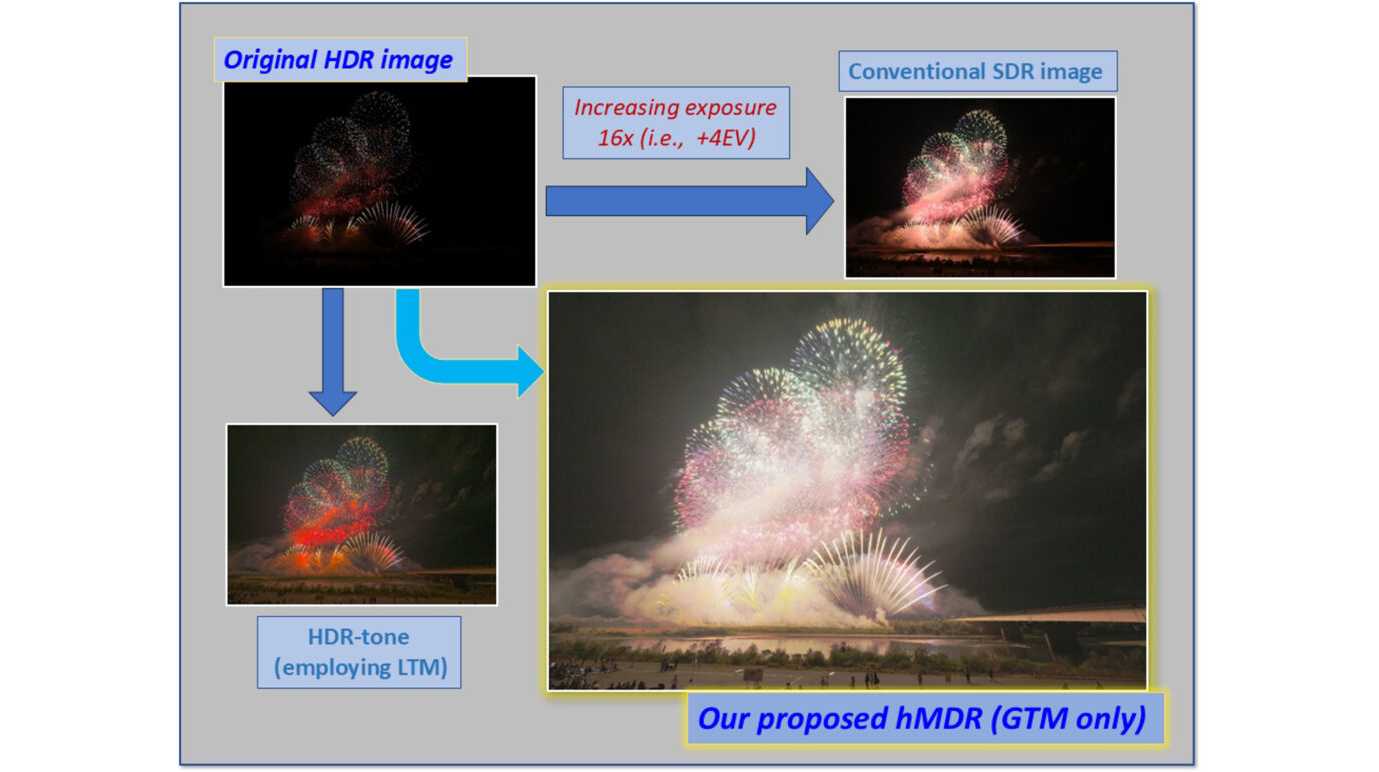 Original HDR image

Increasing exposure 16x (i.e., +4EV)

Conventional SDR image

HDR-tone (employing LTM)

Our proposed hMDR (GTM only)